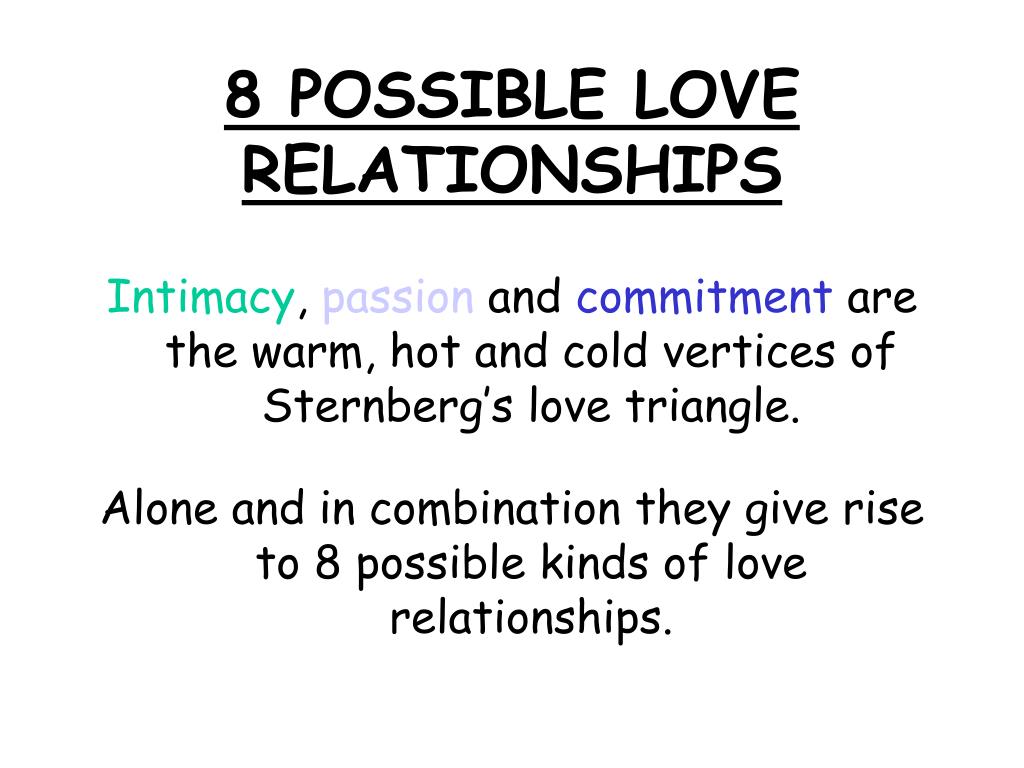 8 POSSIBLE LOVE RELATIONSHIPS

Intimacy, passion and commitment are the warm, hot and cold vertices of Sternberg's love triangle.

Alone and in combination they give rise to 8 possible kinds of love relationships.